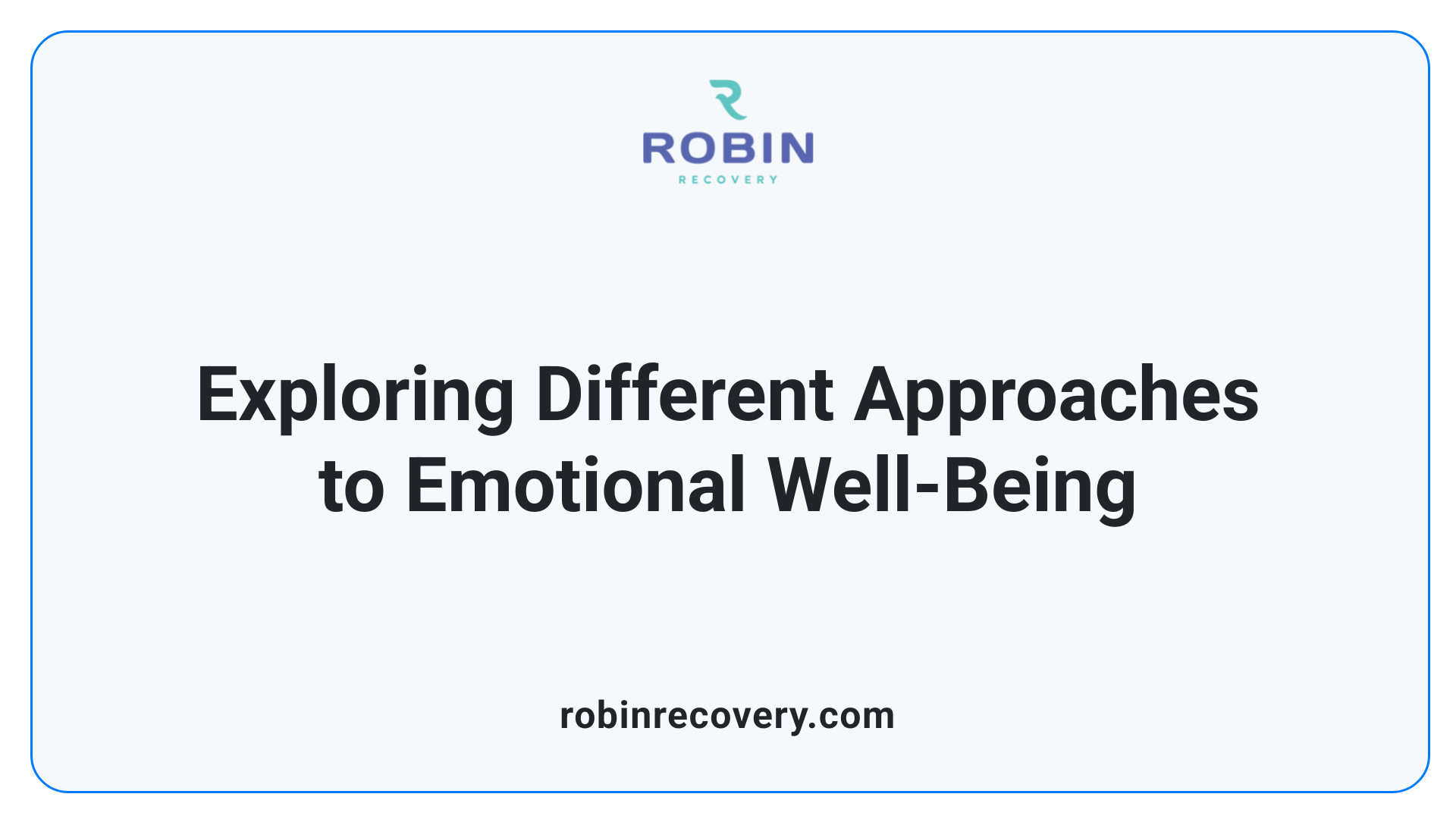 ROBIN
RECOVERY

Exploring Different Approaches to Emotional Well-Being

robinrecovery.com